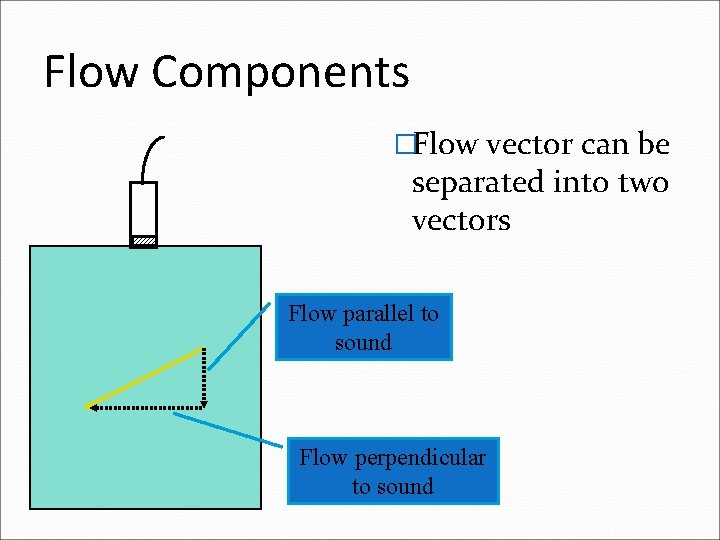 Flow Components

□Flow vector can be separated into two vectors

Flow parallel to sound

Flow perpendicular to sound